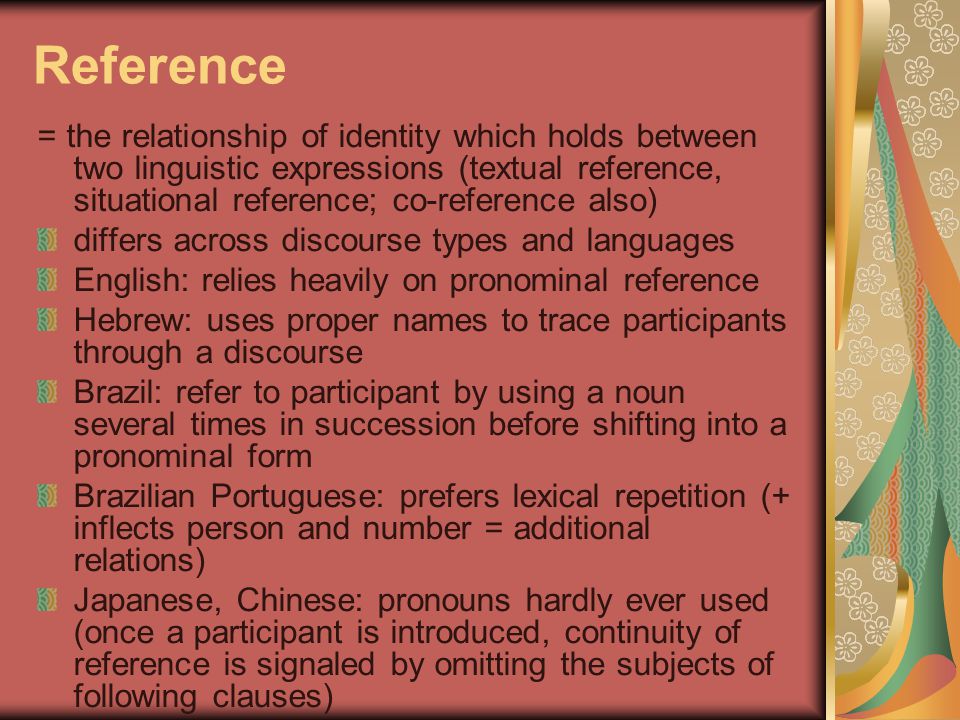 Reference

= the relationship of identity which holds between two linguistic expressions (textual reference, situational reference; co-reference also)

differs across discourse types and languages

English: relies heavily on pronominal reference

Hebrew: uses proper names to trace participants through a discourse

Brazil: refer to participant by using a noun several times in succession before shifting into a pronominal form

Brazilian Portuguese: prefers lexical repetition (+ inflects person and number = additional relations)

Japanese, Chinese: pronouns hardly ever used (once a participant is introduced, continuity of reference is signaled by omitting the subjects of following clauses)